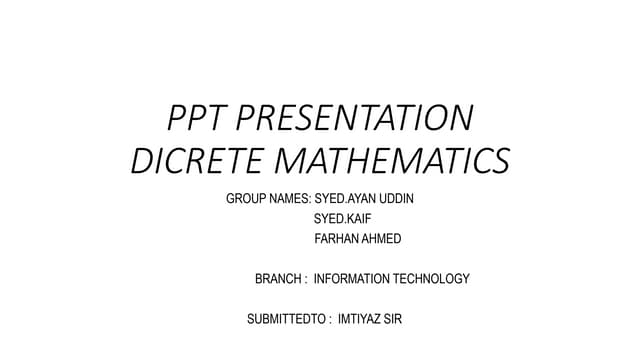 PPT PRESENTATION
DICRETE MATHEMATICS

GROUP NAMES: SYED.AYAN UDDIN
SYED.KAIF
FARHAN AHMED

BRANCH : INFORMATION TECHNOLOGY

SUBMITTEDTO : IMTIYAZ SIR